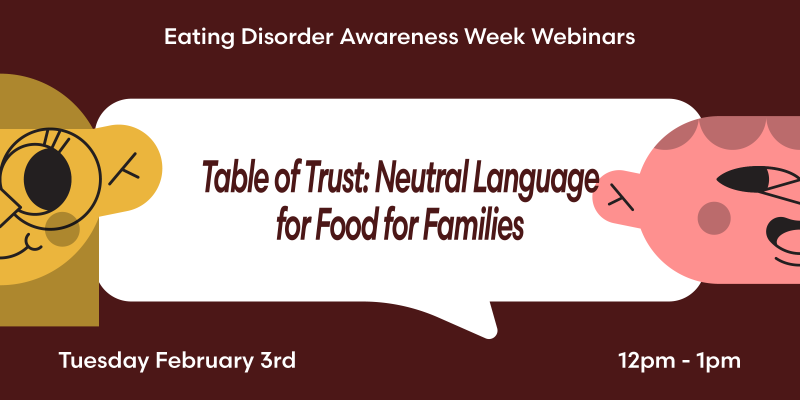 Eating Disorder Awareness Week Webinars

Table of Trust: Neutral Language for Food for Families

Tuesday February 3rd

12pm - 1pm